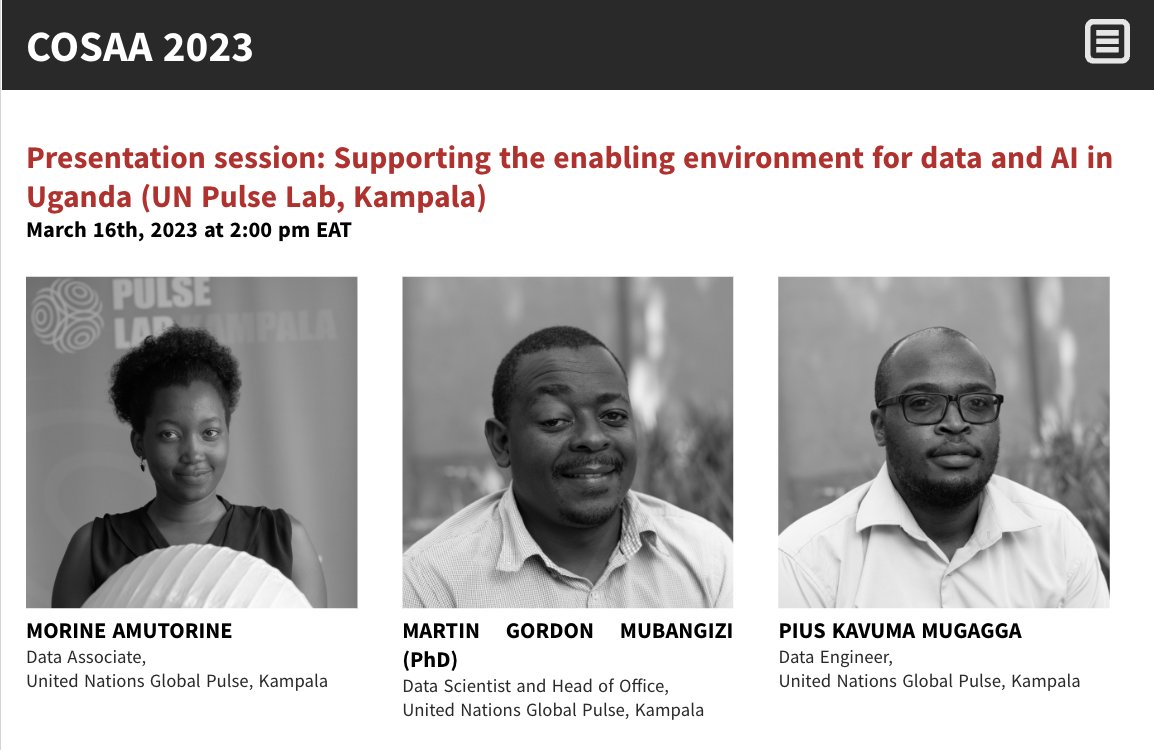 COSAA 2023

Presentation session: Supporting the enabling environment for data and AI in Uganda (UN Pulse Lab, Kampala)

March 16th, 2023 at 2:00 pm EAT

PULSE LAB KAMPALA

MORINE AMUTORINE
Data Associate,
United Nations Global Pulse, Kampala

MARTIN GORDON MUBANGIZI (PhD)
Data Scientist and Head of Office,
United Nations Global Pulse, Kampala

PIUS KAVUMA MUGAGGA
Data Engineer,
United Nations Global Pulse, Kampala